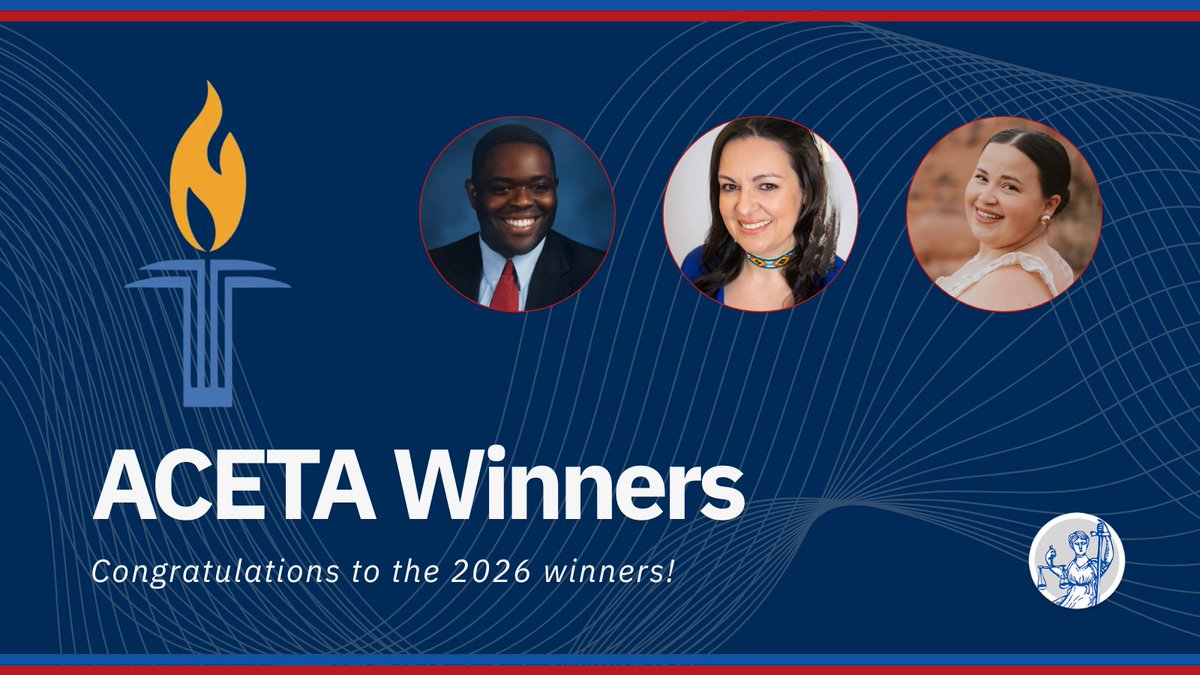 ACETA Winners

Congratulations to the 2026 winners!